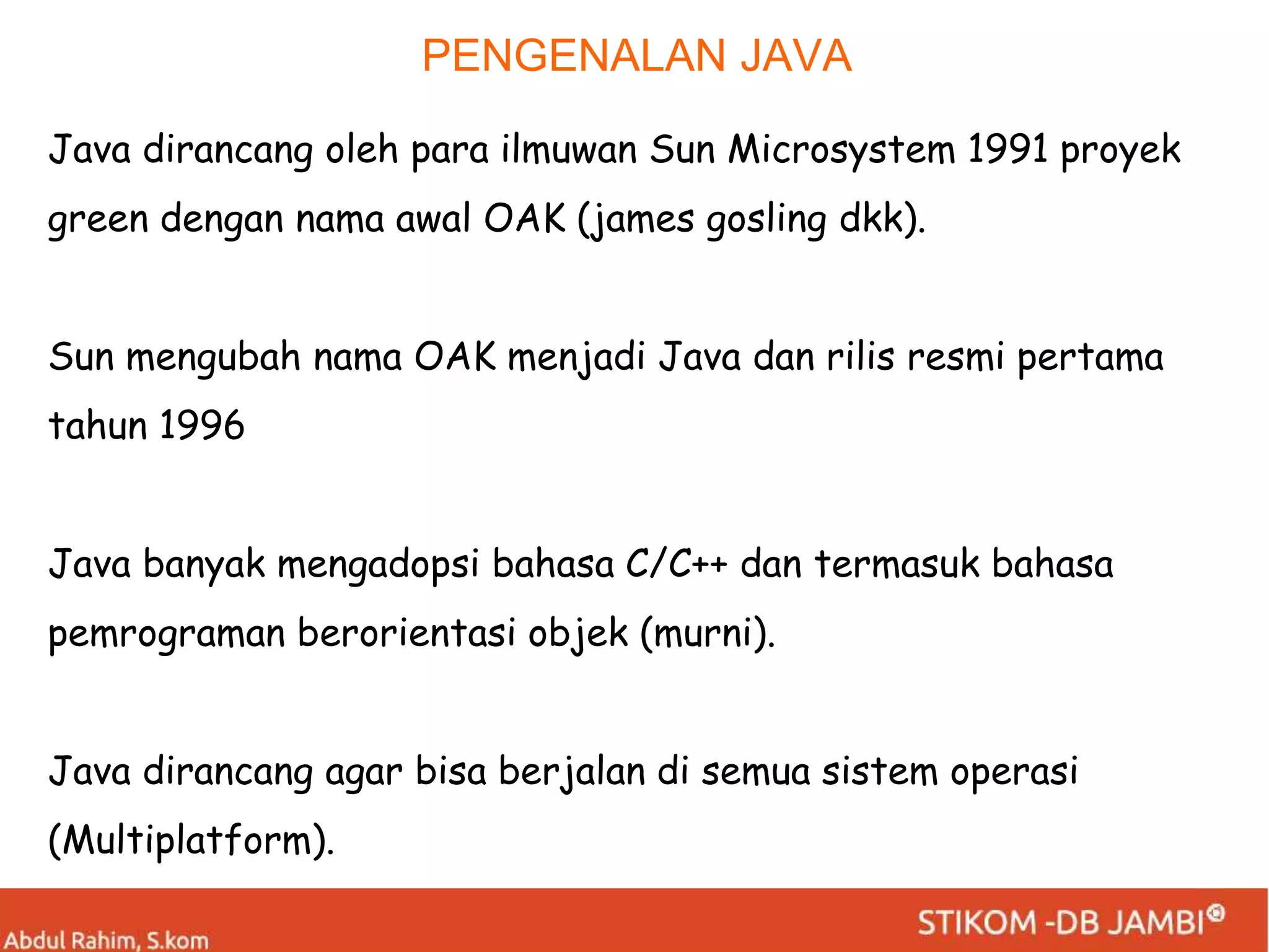 PENGENALAN JAVA

Java dirancang oleh para ilmuwan Sun Microsystem 1991 proyek green dengan nama awal OAK (james gosling dkk).

Sun mengubah nama OAK menjadi Java dan rilis resmi pertama tahun 1996

Java banyak mengadopsi bahasa C/C++ dan termasuk bahasa pemrograman berorientasi objek (murni).

Java dirancang agar bisa berjalan di semua sistem operasi (Multiplatform).

Abdul Rahim, S.kom

STIKOM -DB JAMBI©